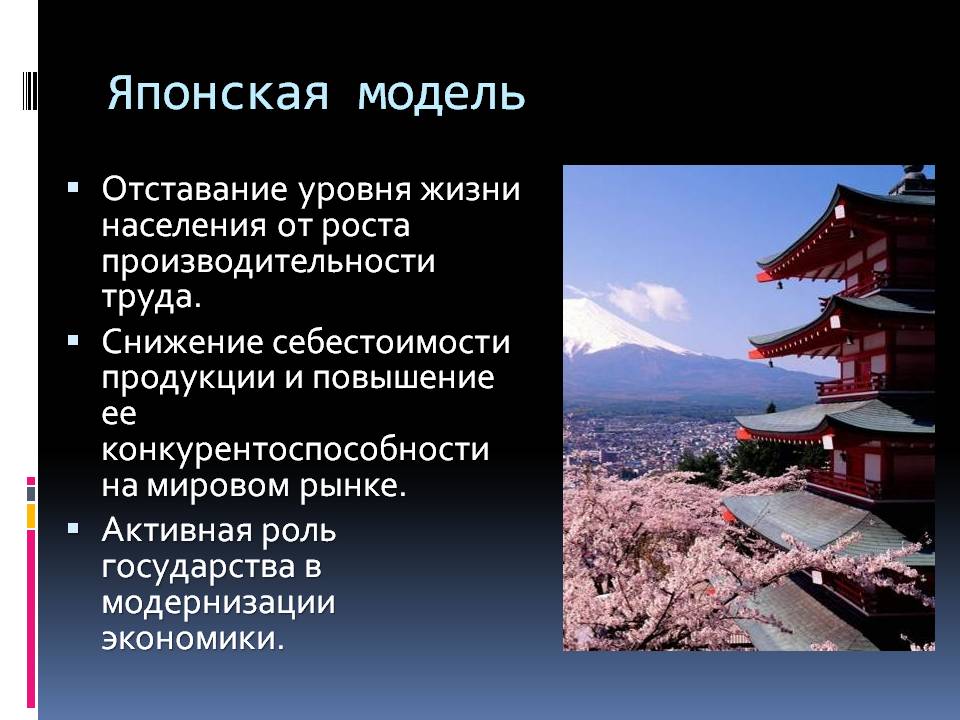 Японская модель

▪ Отставание уровня жизни населения от роста производительности труда.
▪ Снижение себестоимости продукции и повышение ее конкурентоспособности на мировом рынке.
▪ Активная роль государства в модернизации экономики.